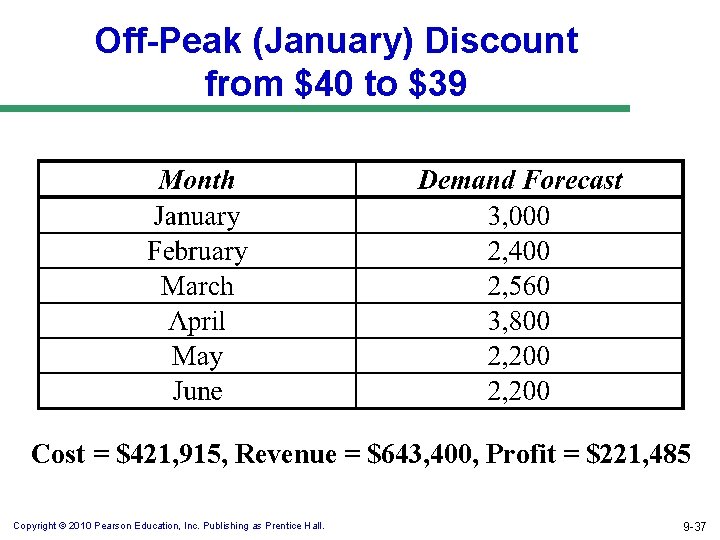 Off-Peak (January) Discount from \$40 to \$39

| Month | Demand Forecast |
|---|---|
| January | 3,000 |
| February | 2,400 |
| March | 2,560 |
| April | 3,800 |
| May | 2,200 |
| June | 2,200 |

Cost = \$421,915, Revenue = \$643,400, Profit = \$221,485

Copyright © 2010 Pearson Education, Inc. Publishing as Prentice Hall.

9-37